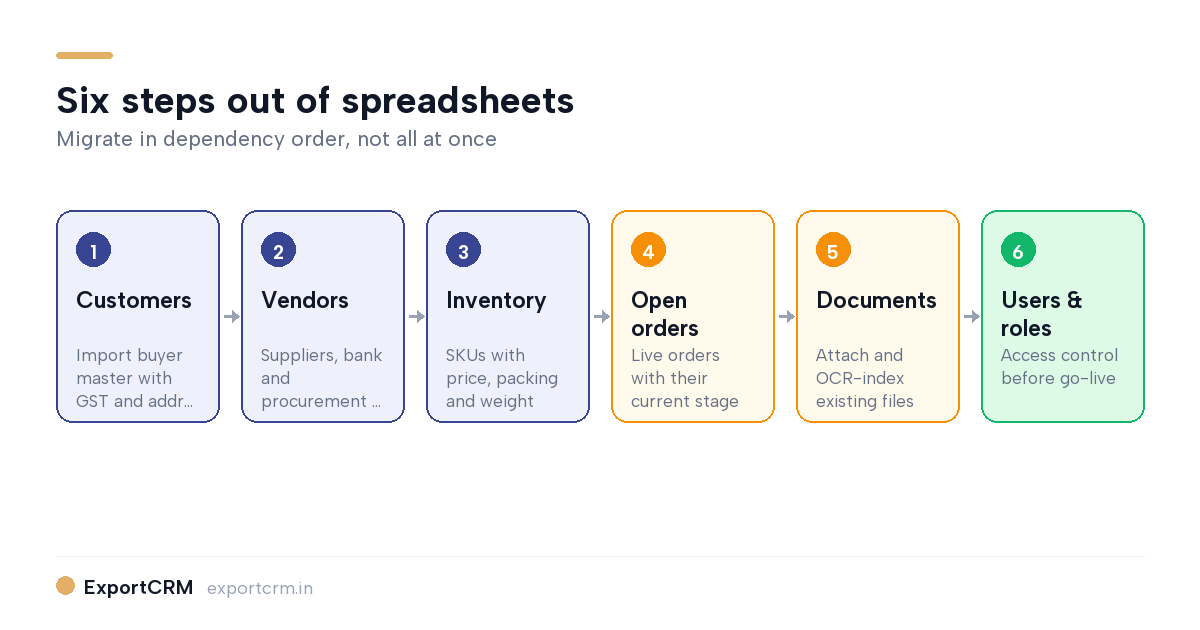 Six steps out of spreadsheets

Migrate in dependency order, not all at once

1
Customers
Import buyer master with GST and addr...

2
Vendors
Suppliers, bank and procurement ...

3
Inventory
SKUs with price, packing and weight

4
Open orders
Live orders with their current stage

5
Documents
Attach and OCR-index existing files

6
Users & roles
Access control before go-live

ExportCRM exportcrm.in